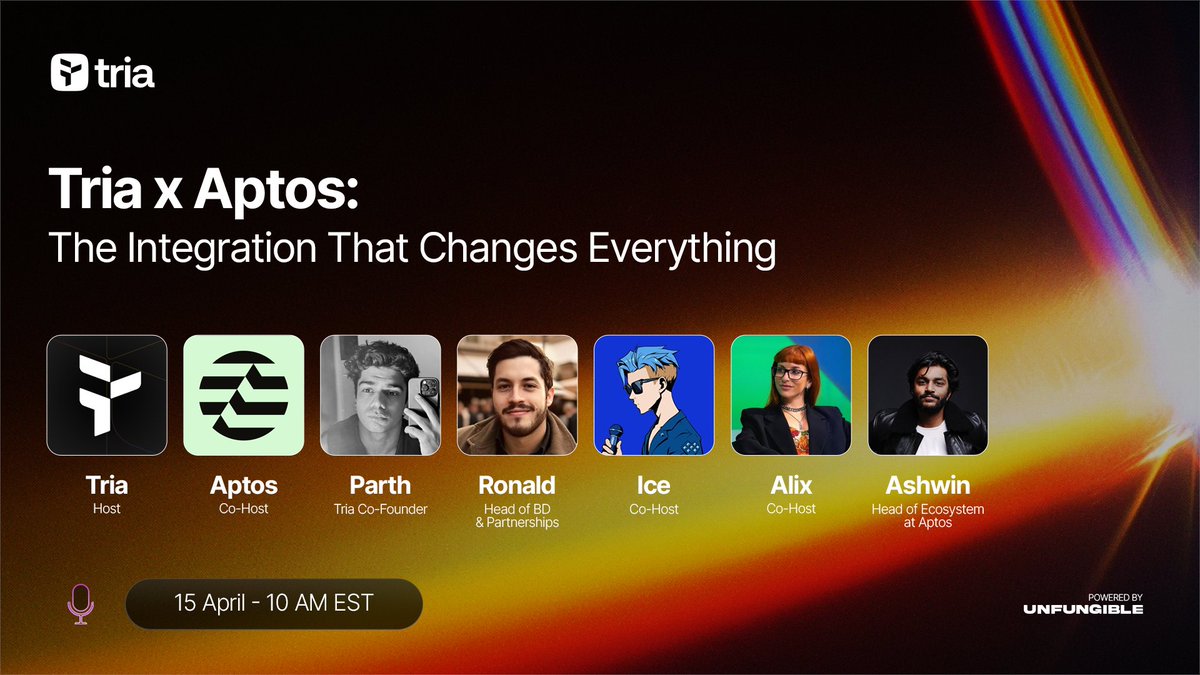 tria

Tria x Aptos:
The Integration That Changes Everything

Tria
Host

Aptos
Co-Host

Parth
Tria Co-Founder

Ronald
Head of BD & Partnerships

Ice
Co-Host

Alix
Co-Host

Ashwin
Head of Ecosystem at Aptos

15 April - 10 AM EST

POWERED BY
UNFUNGIBLE